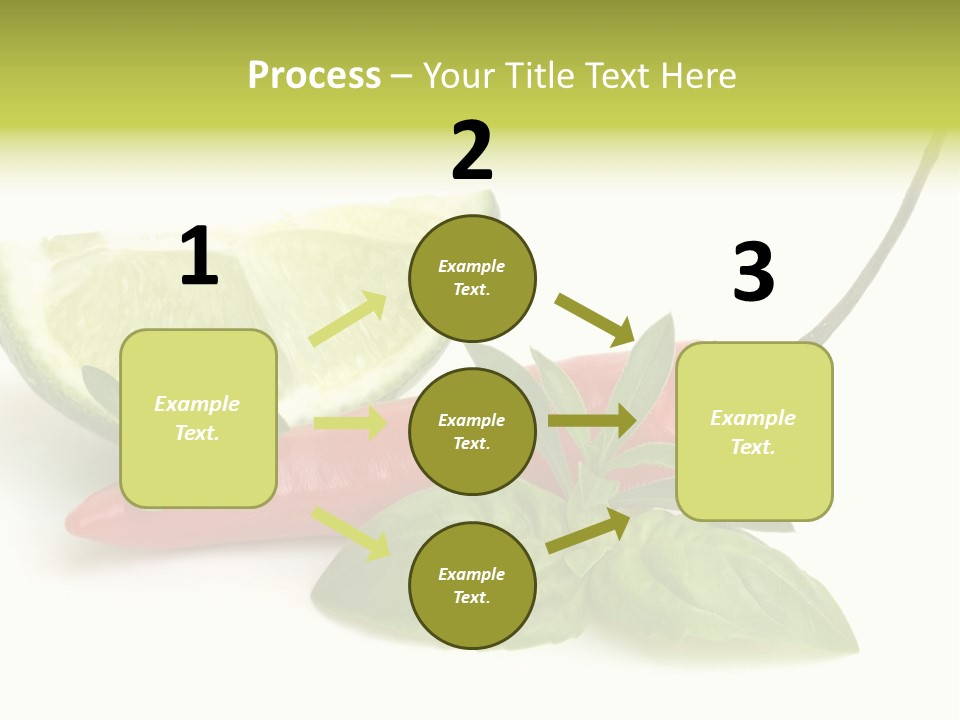 Process – Your Title Text Here

1

Example Text.

2

Example Text.

Example Text.

Example Text.

3

Example Text.